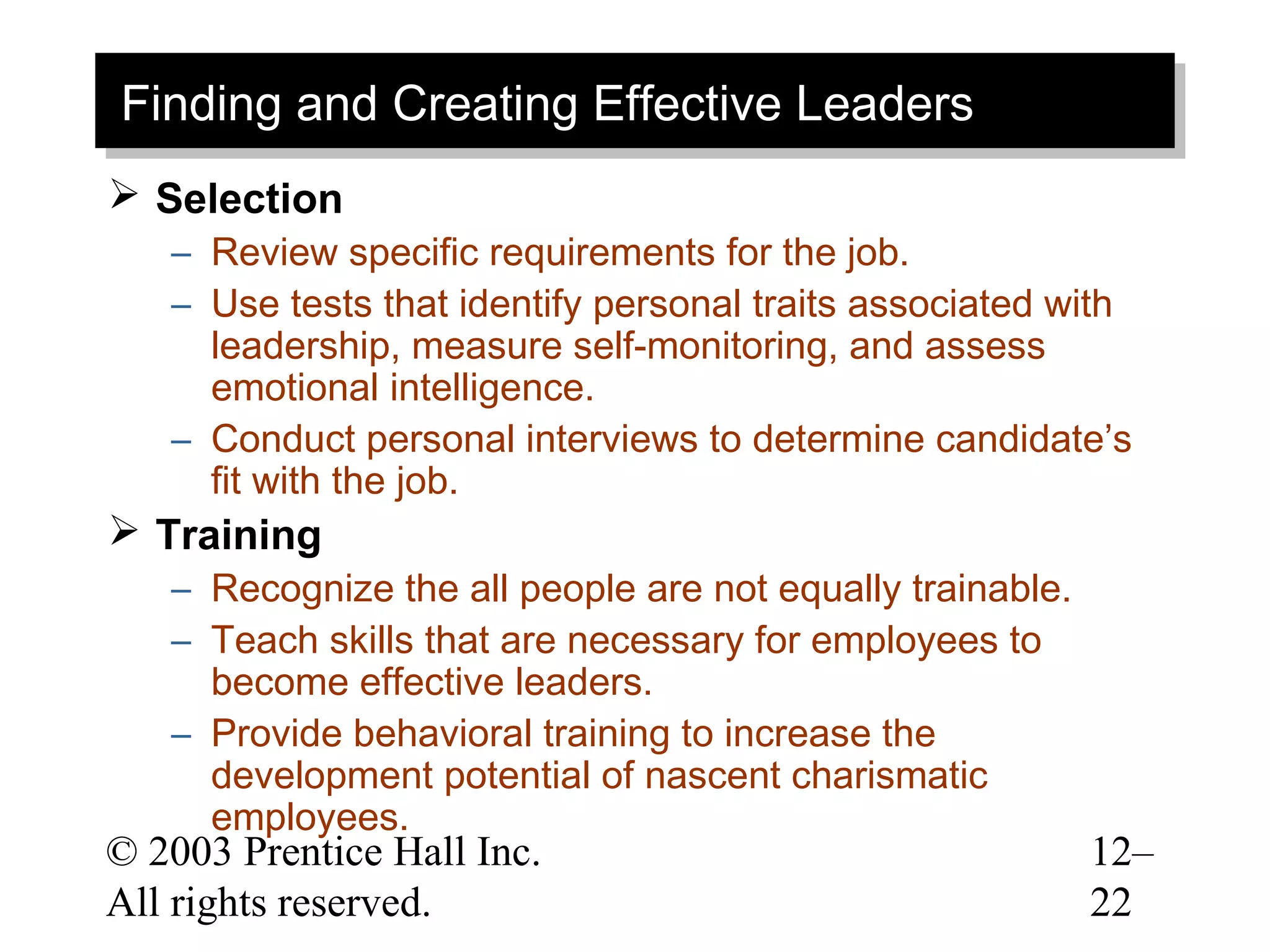 Finding and Creating Effective Leaders

➢ Selection

– Review specific requirements for the job.

– Use tests that identify personal traits associated with leadership, measure self-monitoring, and assess emotional intelligence.

– Conduct personal interviews to determine candidate's fit with the job.

➢ Training

– Recognize the all people are not equally trainable.

– Teach skills that are necessary for employees to become effective leaders.

– Provide behavioral training to increase the development potential of nascent charismatic employees.

© 2003 Prentice Hall Inc. All rights reserved.

12–22